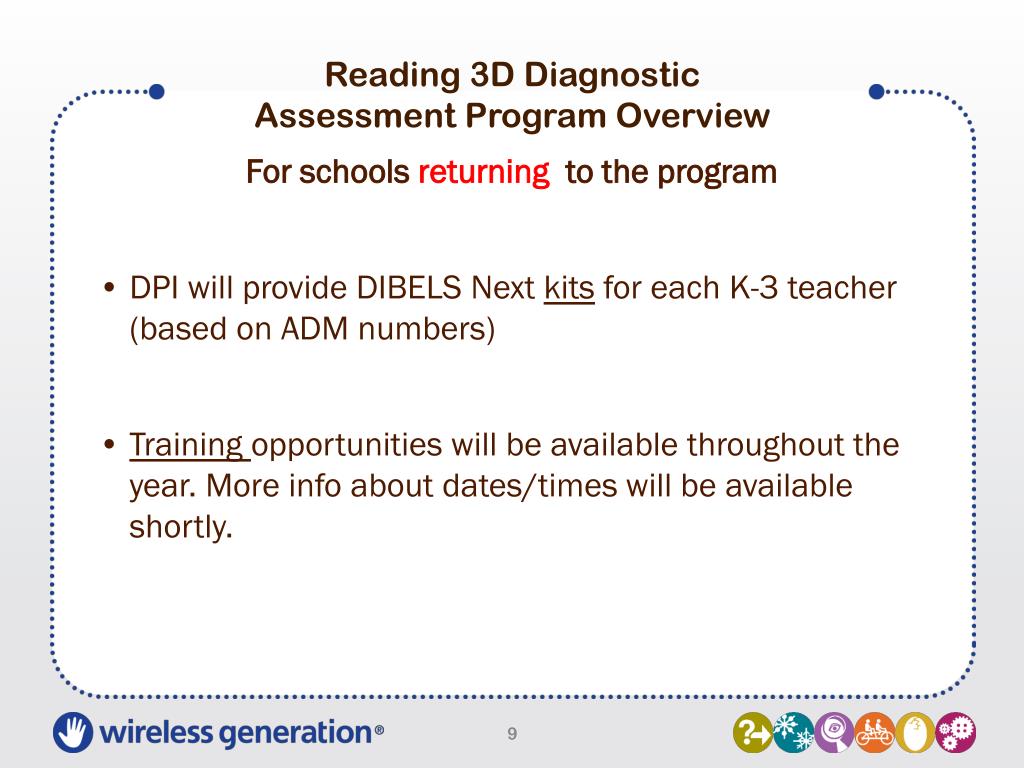 Reading 3D Diagnostic
Assessment Program Overview

For schools returning to the program

• DPI will provide DIBELS Next kits for each K-3 teacher (based on ADM numbers)

• Training opportunities will be available throughout the year. More info about dates/times will be available shortly.

wireless generation®

9